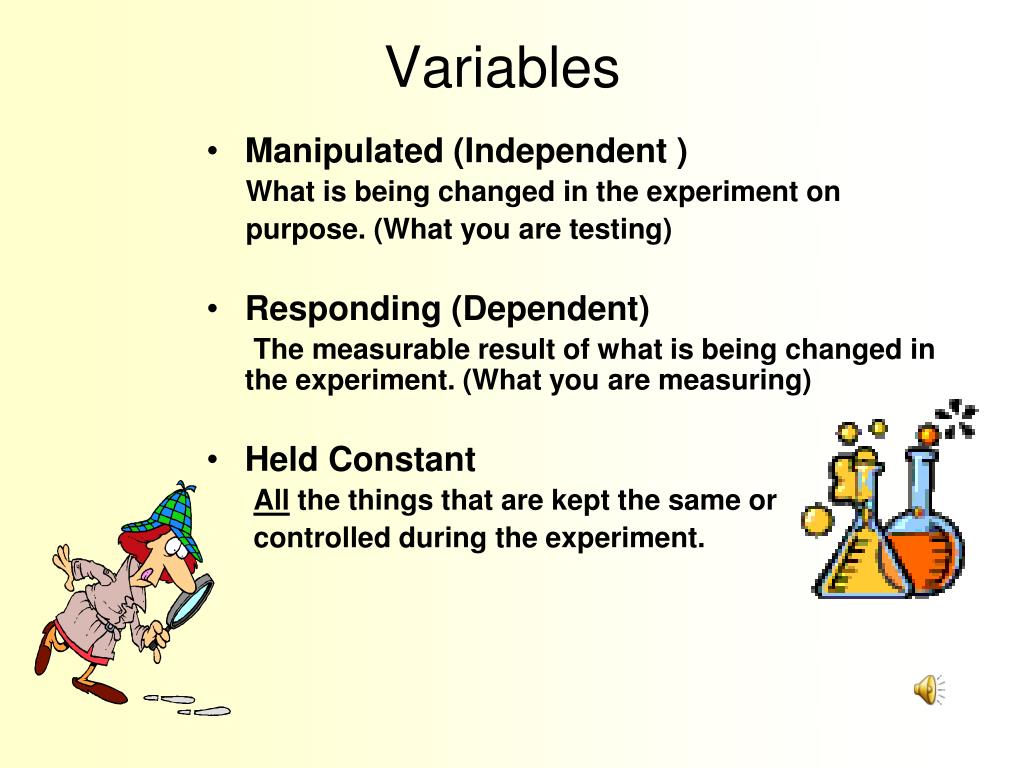 Variables

• Manipulated (Independent )
What is being changed in the experiment on purpose. (What you are testing)

• Responding (Dependent)
The measurable result of what is being changed in the experiment. (What you are measuring)

• Held Constant
All the things that are kept the same or controlled during the experiment.